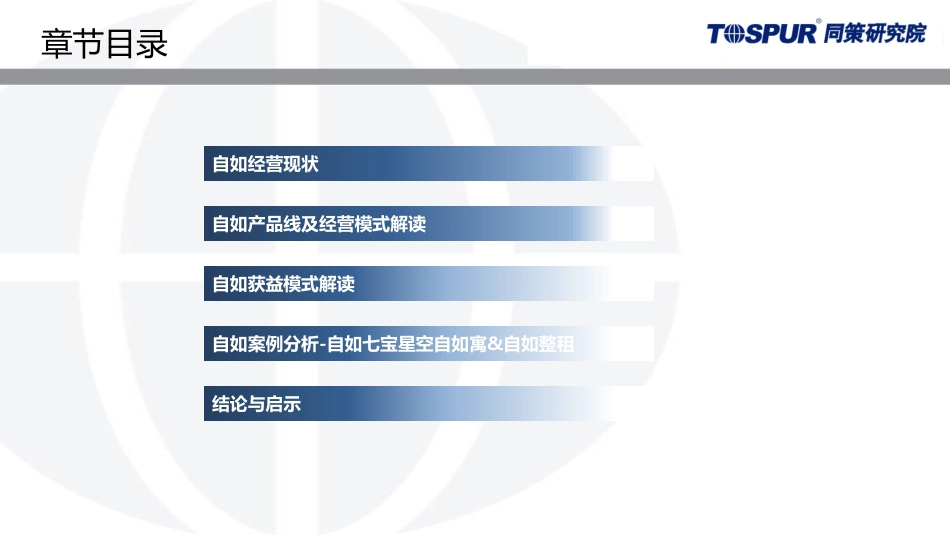 章节目录

TOSPUR® 同策研究院

自如经营现状

自如产品线及经营模式解读

自如获益模式解读

自如案例分析-自如七宝星空自如寓&自如整租

结论与启示